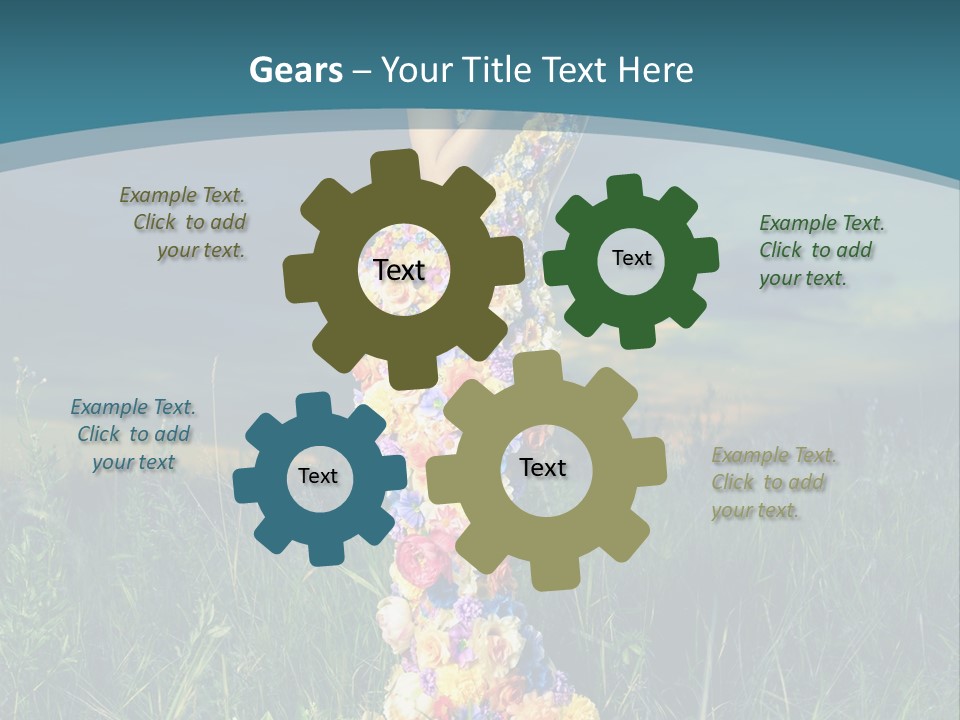 Gears – Your Title Text Here

Example Text. Click to add your text.

Text

Text

Example Text. Click to add your text.

Example Text. Click to add your text

Text

Text

Example Text. Click to add your text.